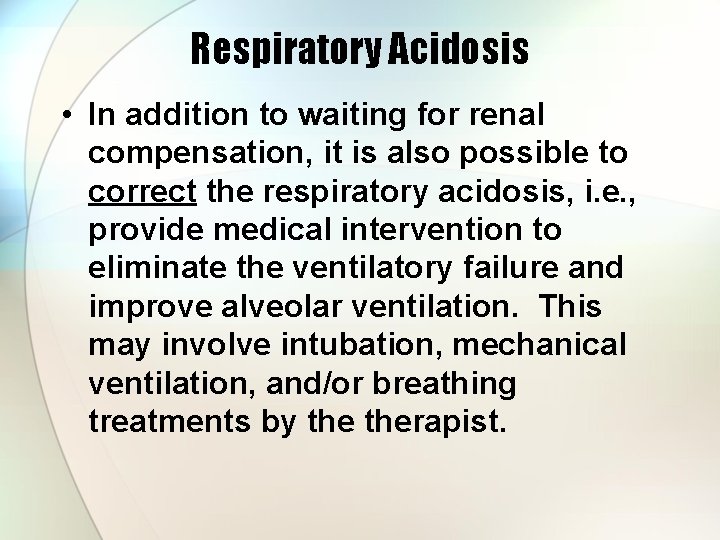 Respiratory Acidosis

• In addition to waiting for renal compensation, it is also possible to correct the respiratory acidosis, i.e., provide medical intervention to eliminate the ventilatory failure and improve alveolar ventilation. This may involve intubation, mechanical ventilation, and/or breathing treatments by the therapist.